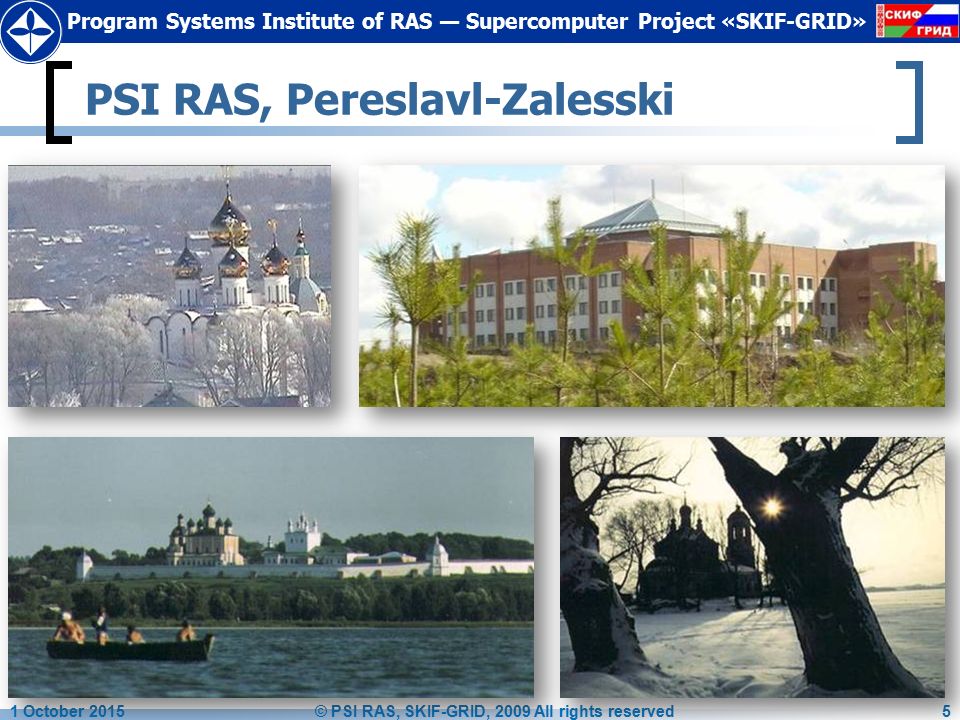 Program Systems Institute of RAS — Supercomputer Project «SKIF-GRID»

СКИФ ГРИД

PSI RAS, Pereslavl-Zalesski

1 October 2015

© PSI RAS, SKIF-GRID, 2009 All rights reserved

5